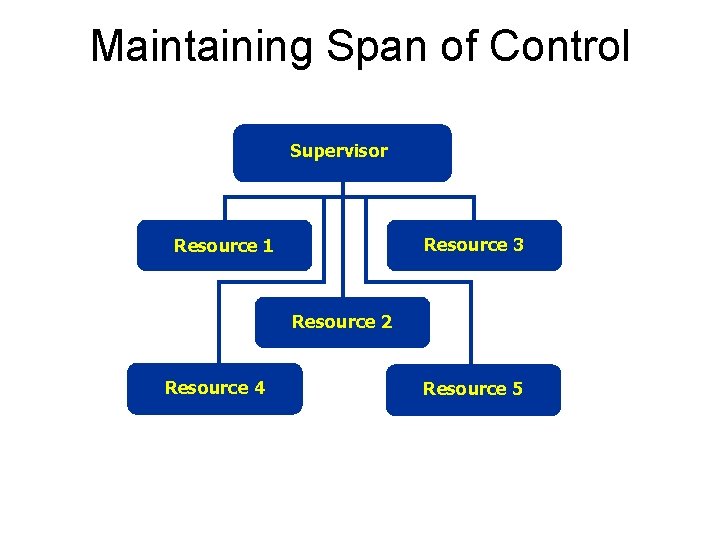 Maintaining Span of Control

Supervisor

Resource 1

Resource 3

Resource 2

Resource 4

Resource 5